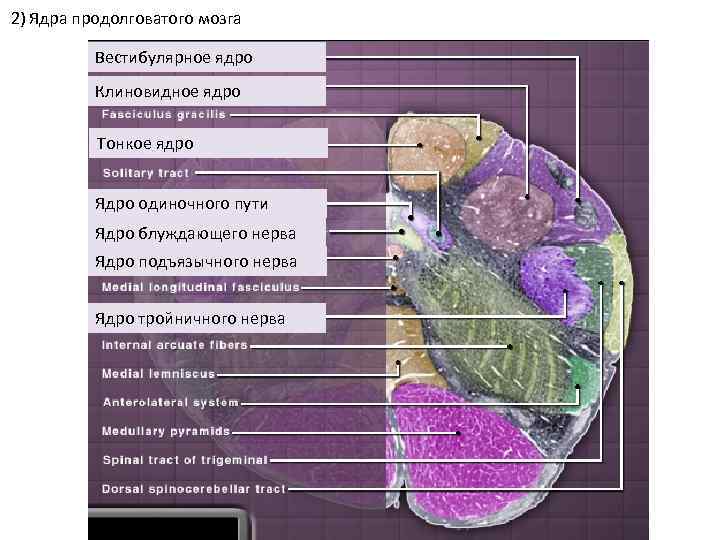 2) Ядра продолговатого мозга

Вестибулярное ядро

Клиновидное ядро

Fasciculus gracilis

Тонкое ядро

Solitary tract

Ядро одиночного пути

Ядро блуждающего нерва

Ядро подъязычного нерва

Medial longitudinal fasciculus

Ядро тройничного нерва

Internal arcuate fibers

Medial lemniscus

Anterolateral system

Medullary pyramids

Spinal tract of trigeminal

Dorsal spinocerebellar tract